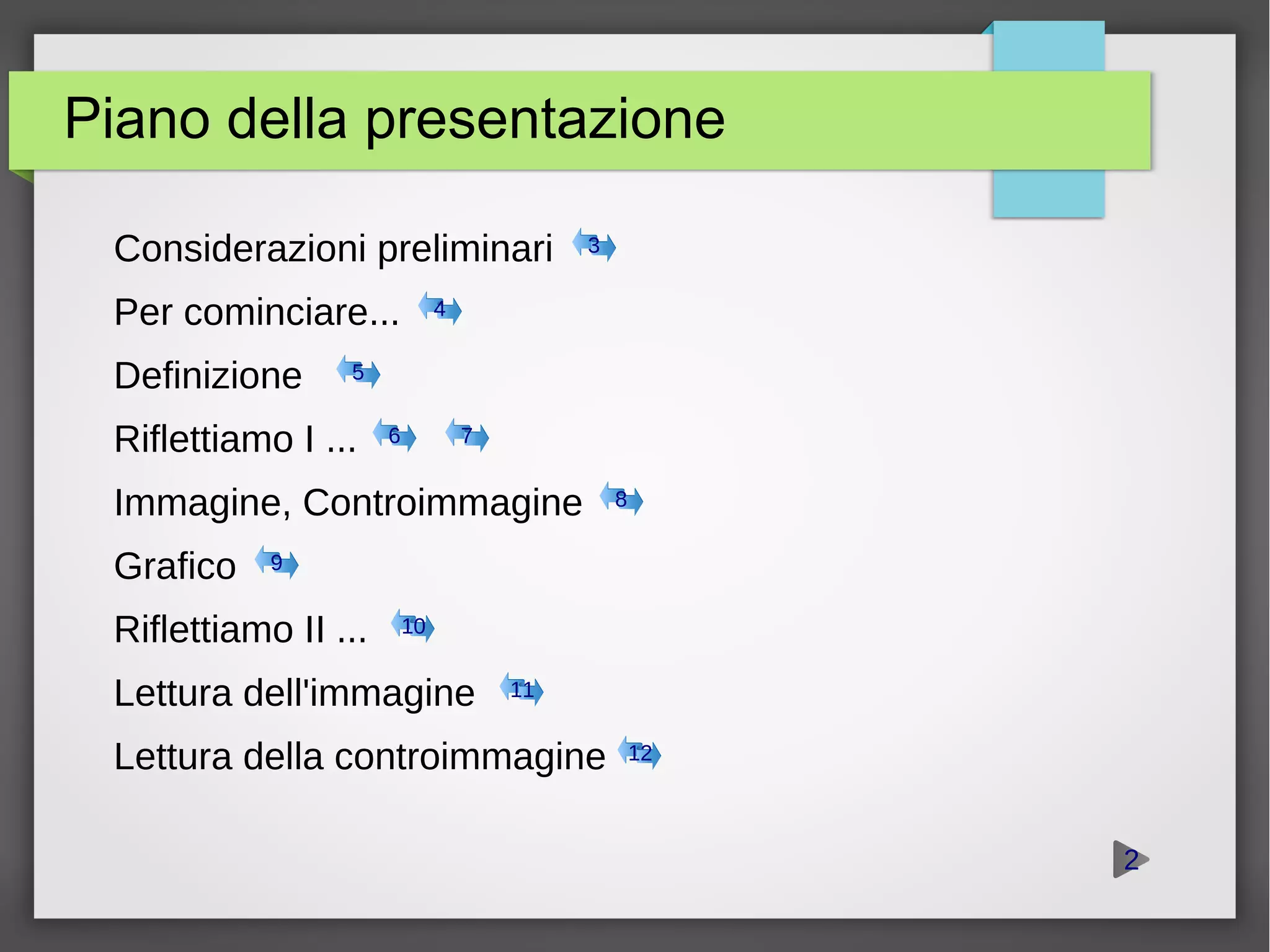 Piano della presentazione

Considerazioni preliminari 3

Per cominciare... 4

Definizione 5

Riflettiamo I ... 6 7

Immagine, Controimmagine 8

Grafico 9

Riflettiamo II ... 10

Lettura dell'immagine 11

Lettura della controimmagine 12

2